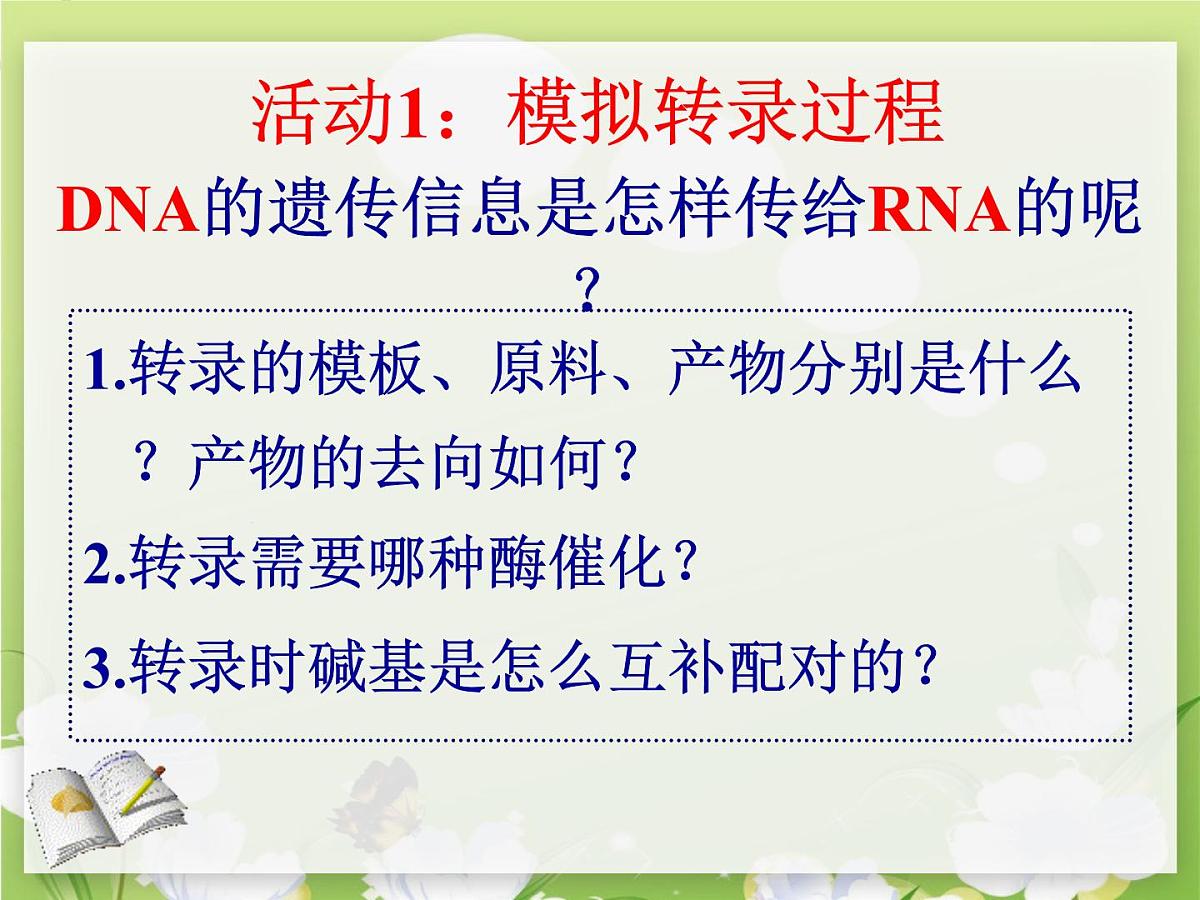 活动1：模拟转录过程

DNA的遗传信息是怎样传给RNA的呢？

1.转录的模板、原料、产物分别是什么？产物的去向如何？

2.转录需要哪种酶催化？

3.转录时碱基是怎么互补配对的？